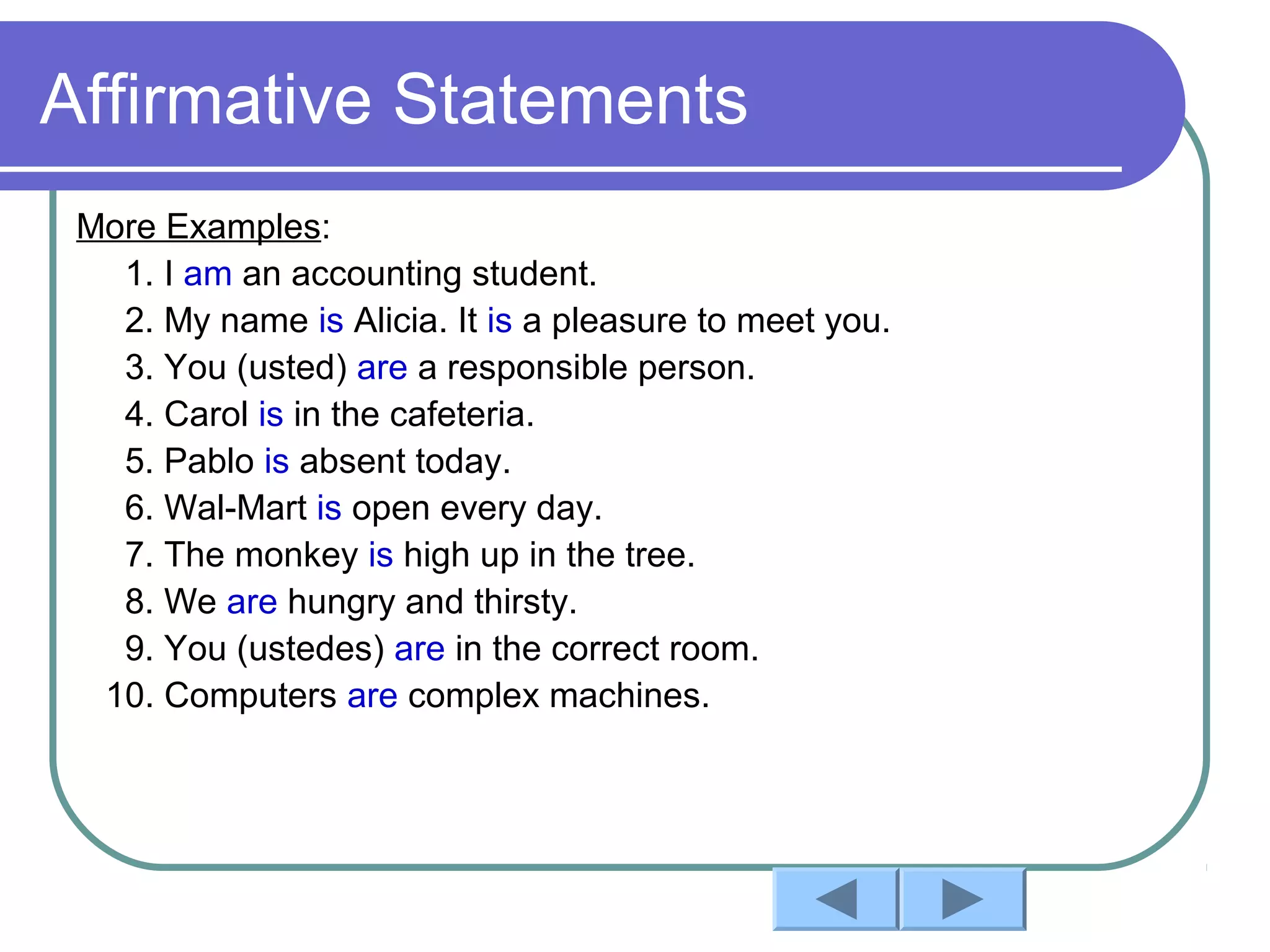 Affirmative Statements

More Examples:

1. I am an accounting student.
2. My name is Alicia. It is a pleasure to meet you.
3. You (usted) are a responsible person.
4. Carol is in the cafeteria.
5. Pablo is absent today.
6. Wal-Mart is open every day.
7. The monkey is high up in the tree.
8. We are hungry and thirsty.
9. You (ustedes) are in the correct room.
10. Computers are complex machines.